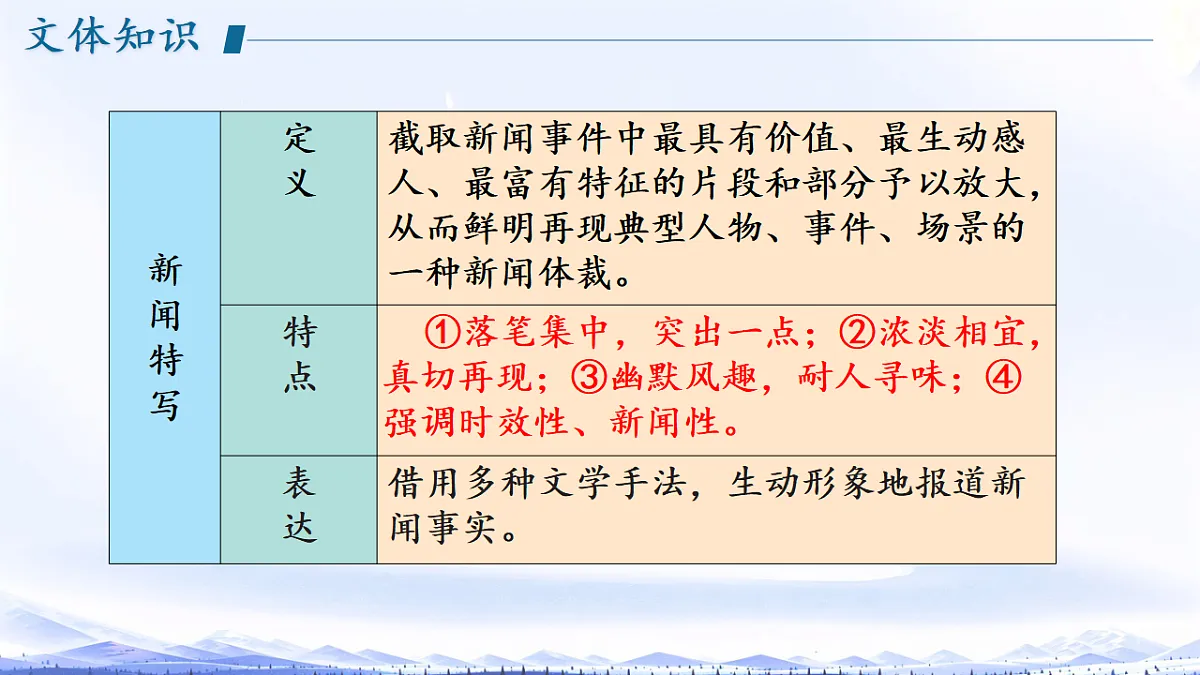 文体知识

| 新闻特写 | 定义 | 截取新闻事件中最具有价值、最生动感人、最富有特征的片段和部分予以放大，从而鲜明再现典型人物、事件、场景的一种新闻体裁。 |
|---|---|---|
| | 特点 | ①落笔集中，突出一点；②浓淡相宜，真切再现；③幽默风趣，耐人寻味；④强调时效性、新闻性。 |
| | 表达 | 借用多种文学手法，生动形象地报道新闻事实。 |